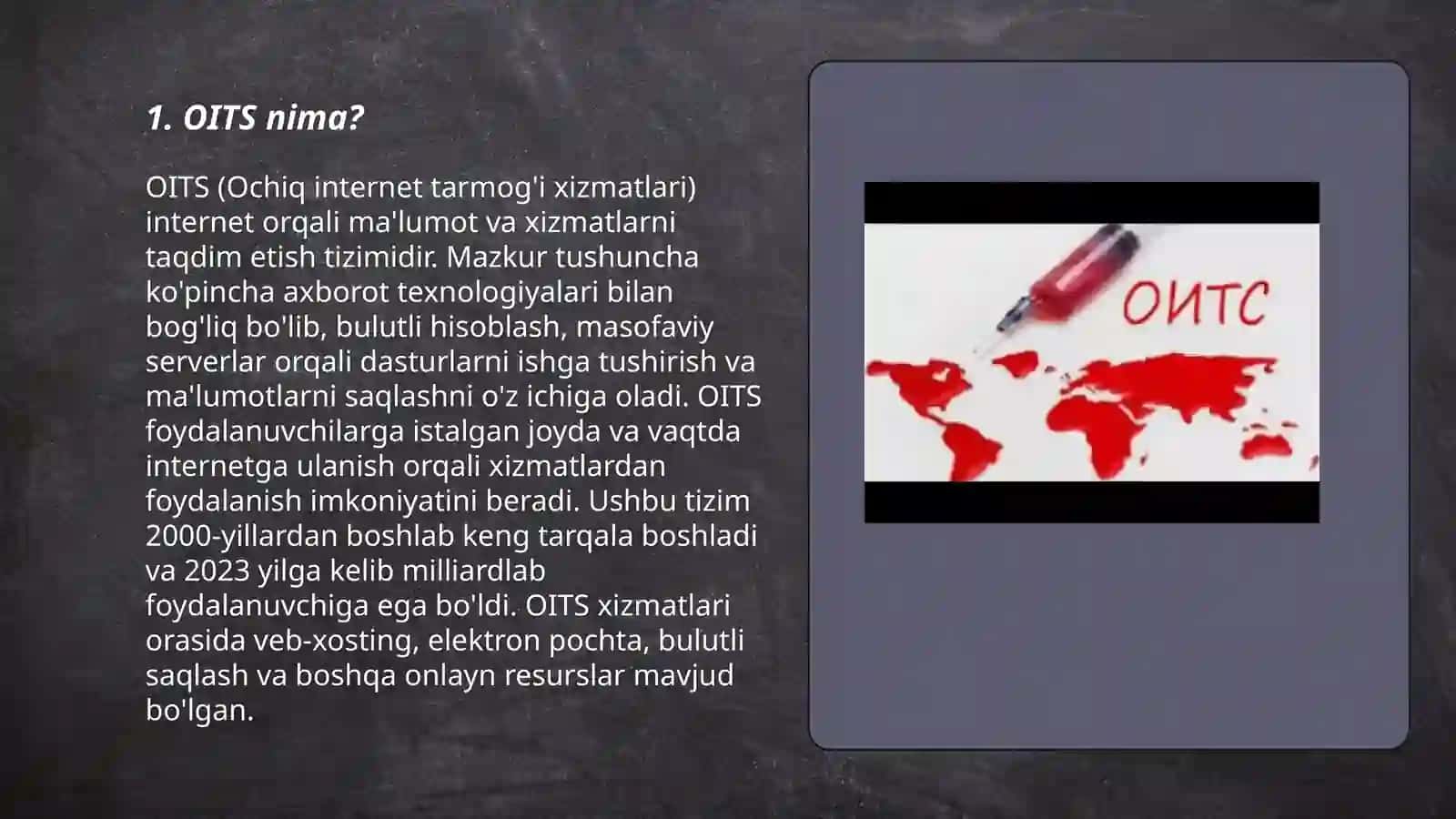 1. OITS nima?

OITS (Ochiq internet tarmog'i xizmatlari) internet orqali ma'lumot va xizmatlarni taqdim etish tizimidir. Mazkur tushuncha ko'pincha axborot texnologiyalari bilan bog'liq bo'lib, bulutli hisoblash, masofaviy serverlar orqali dasturlarni ishga tushirish va ma'lumotlarni saqlashni o'z ichiga oladi. OITS foydalanuvchilarga istalgan joyda va vaqtda internetga ulanish orqali xizmatlardan foydalanish imkoniyatini beradi. Ushbu tizim 2000-yillardan boshlab keng tarqala boshladi va 2023 yilga kelib milliardlab foydalanuvchiga ega bo'ldi. OITS xizmatlari orasida veb-xosting, elektron pochta, bulutli saqlash va boshqa onlayn resurslar mavjud bo'lgan.

ОИТС